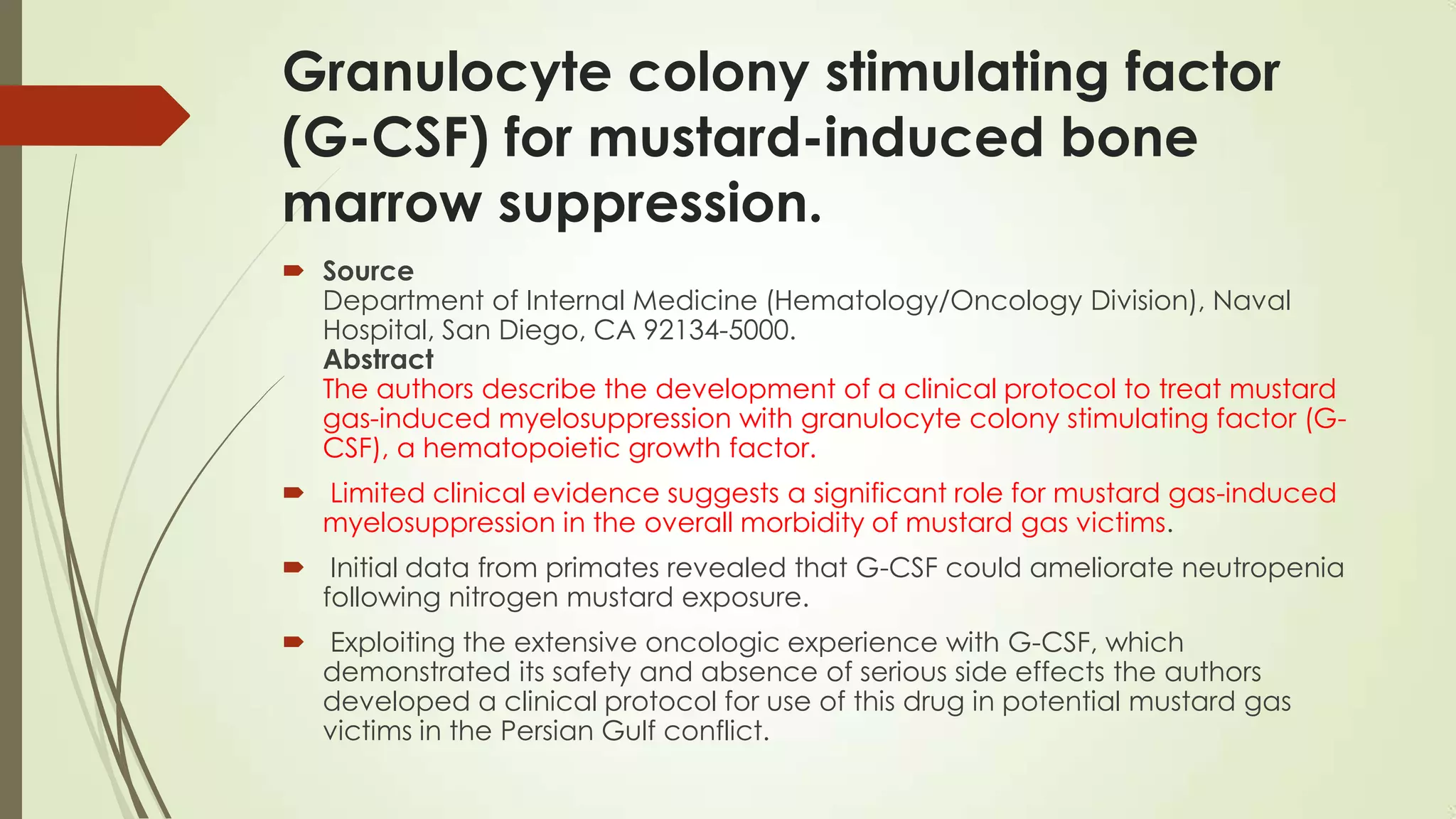 Granulocyte colony stimulating factor (G-CSF) for mustard-induced bone marrow suppression.

Source
Department of Internal Medicine (Hematology/Oncology Division), Naval Hospital, San Diego, CA 92134-5000.
Abstract
The authors describe the development of a clinical protocol to treat mustard gas-induced myelosuppression with granulocyte colony stimulating factor (G-CSF), a hematopoietic growth factor.

Limited clinical evidence suggests a significant role for mustard gas-induced myelosuppression in the overall morbidity of mustard gas victims.

Initial data from primates revealed that G-CSF could ameliorate neutropenia following nitrogen mustard exposure.

Exploiting the extensive oncologic experience with G-CSF, which demonstrated its safety and absence of serious side effects the authors developed a clinical protocol for use of this drug in potential mustard gas victims in the Persian Gulf conflict.